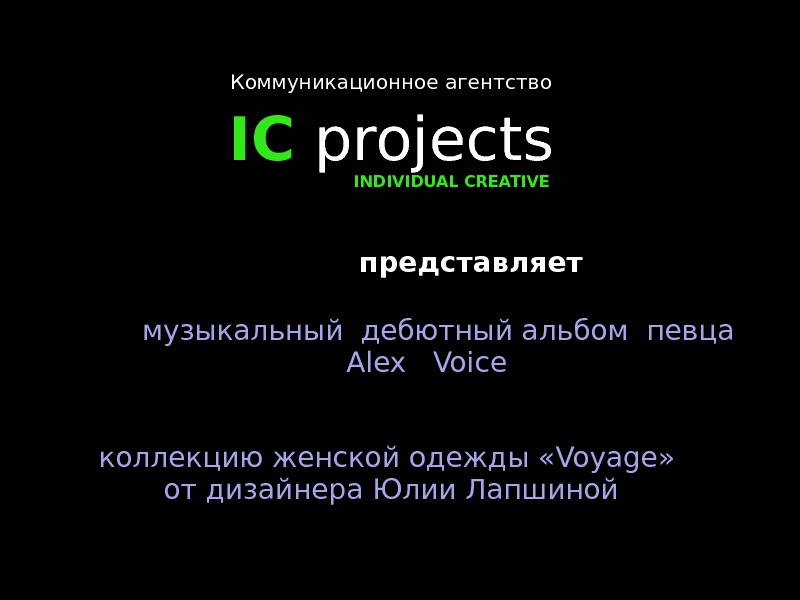 Коммуникационное агентство

IC projects
INDIVIDUAL CREATIVE

представляет

музыкальный дебютный альбом певца
Alex Voice

коллекцию женской одежды «Voyage»
от дизайнера Юлии Лапшиной